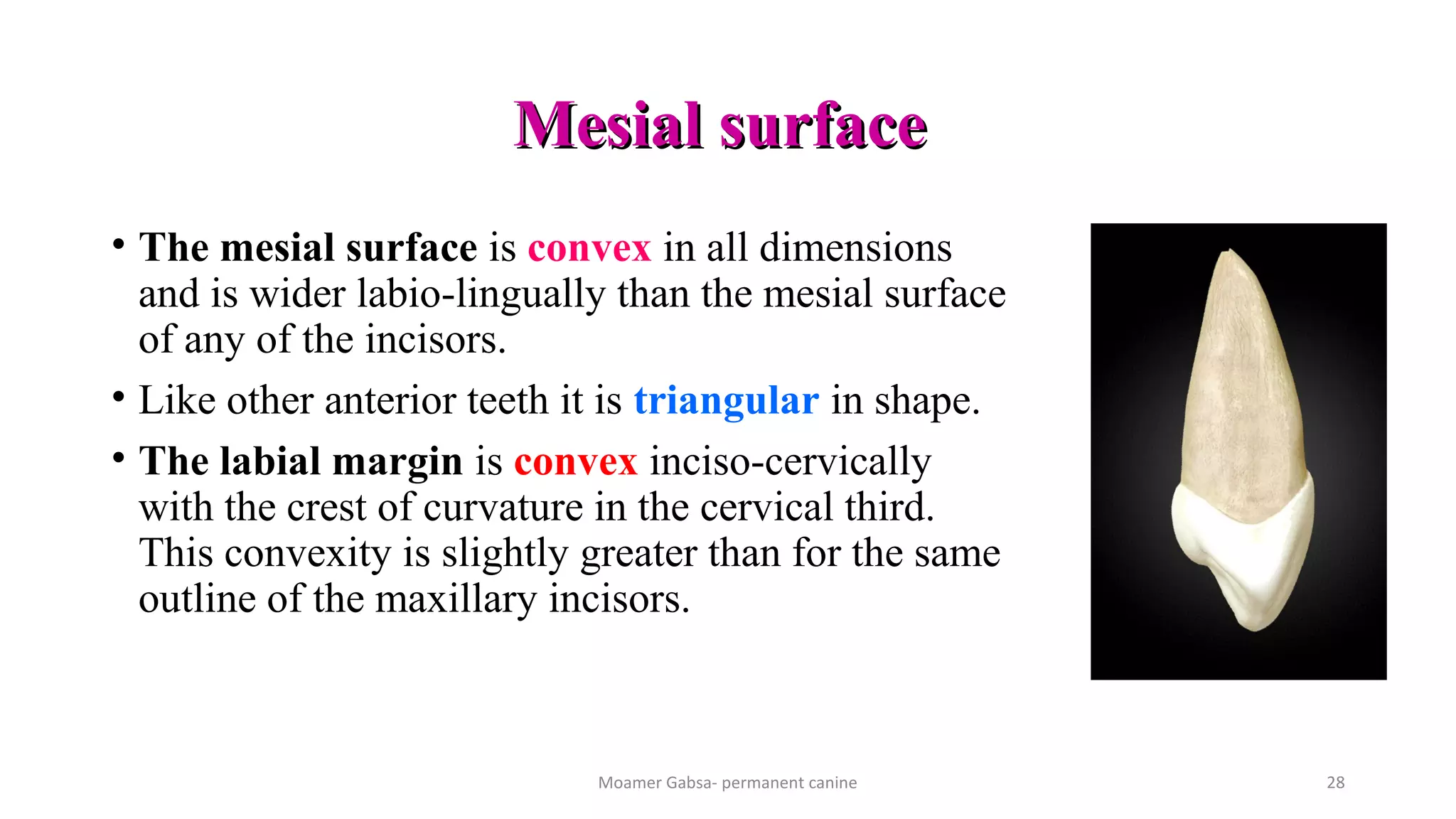 Mesial surface

• The mesial surface is convex in all dimensions and is wider labio-lingually than the mesial surface of any of the incisors.

• Like other anterior teeth it is triangular in shape.

• The labial margin is convex inciso-cervically with the crest of curvature in the cervical third. This convexity is slightly greater than for the same outline of the maxillary incisors.

Moamer Gabsa- permanent canine

28